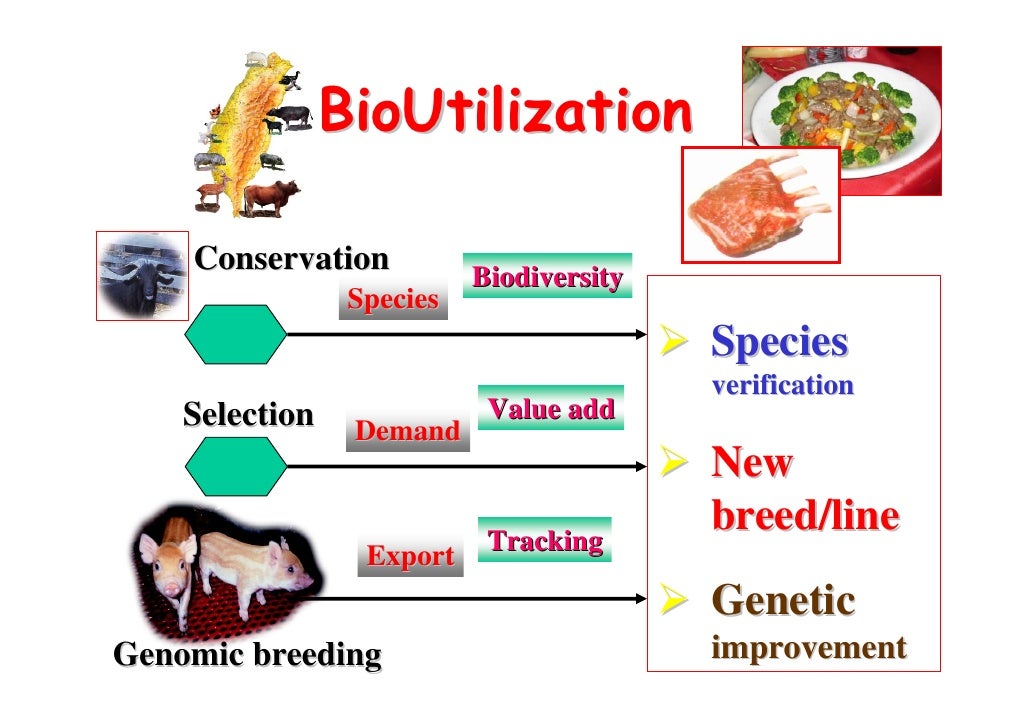 BioUtilization

Conservation

Species

Biodiversity

Selection

Demand

Value add

Export

Tracking

Genomic breeding

➢ Species verification

➢ New breed/line

➢ Genetic improvement